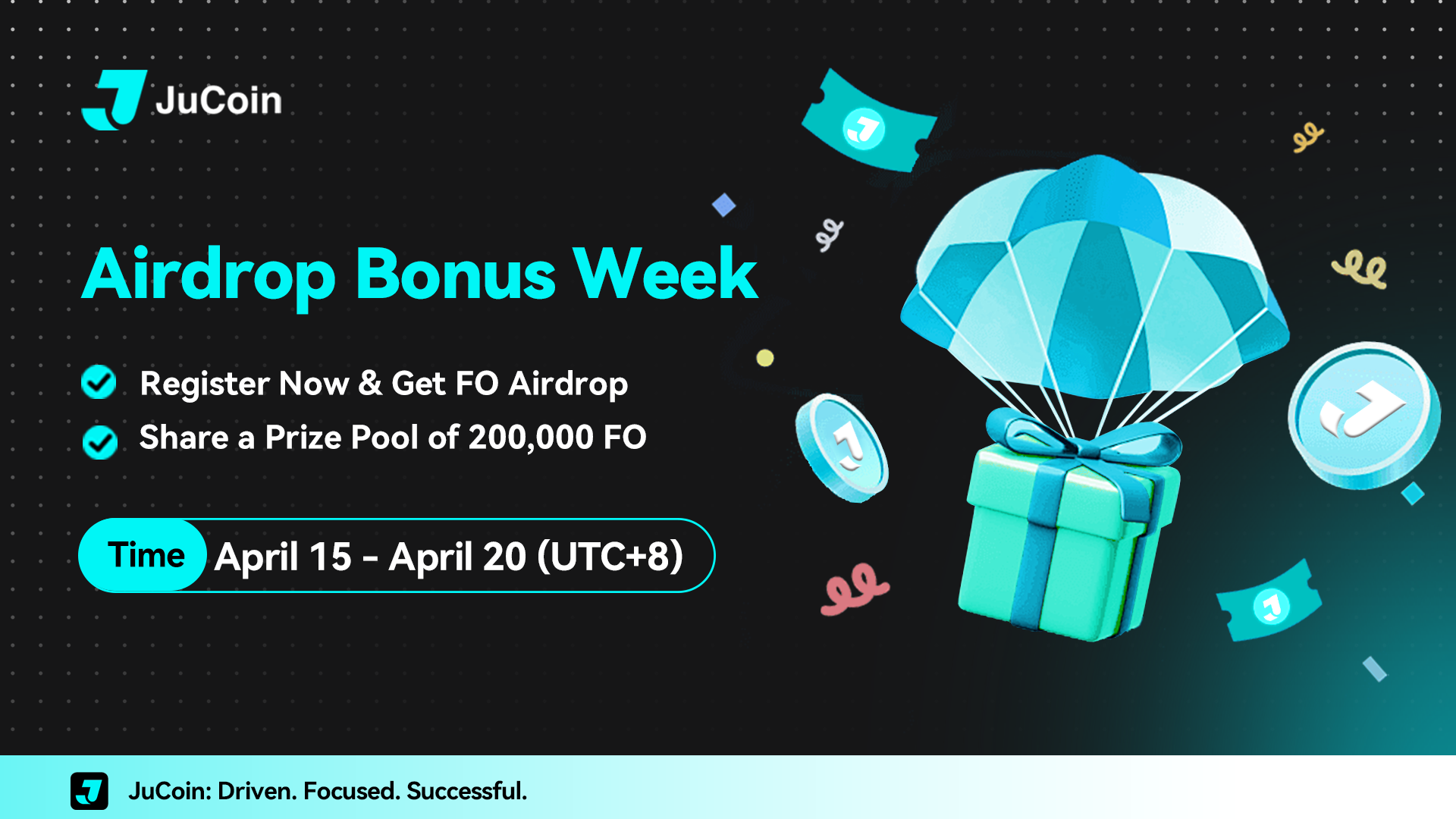 JuCoin

Airdrop Bonus Week

Register Now & Get FO Airdrop
Share a Prize Pool of 200,000 FO

Time April 15 - April 20 (UTC+8)

JuCoin: Driven. Focused. Successful.